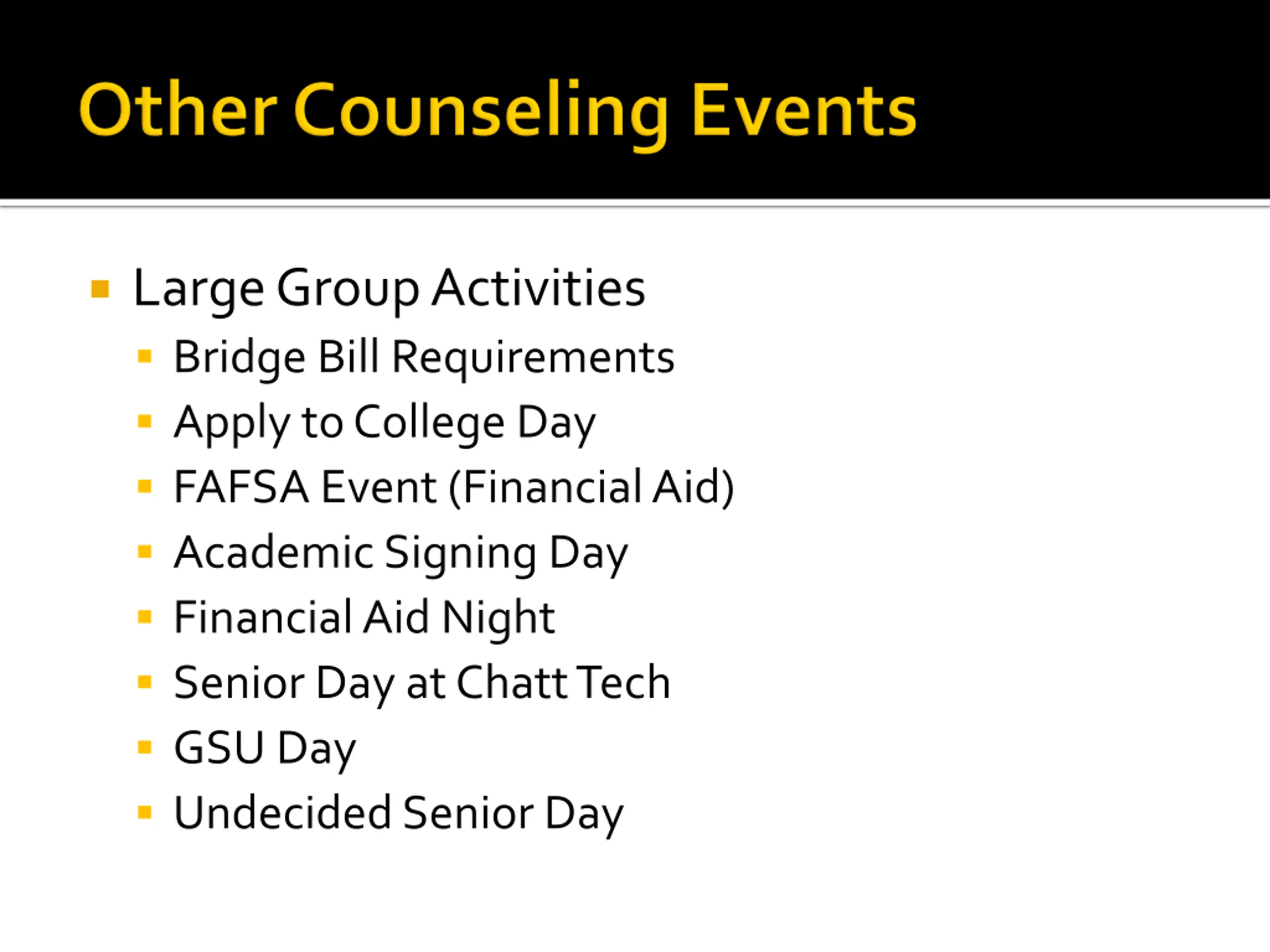 Other Counseling Events

- Large Group Activities
  - Bridge Bill Requirements
  - Apply to College Day
  - FAFSA Event (Financial Aid)
  - Academic Signing Day
  - Financial Aid Night
  - Senior Day at Chatt Tech
  - GSU Day
  - Undecided Senior Day